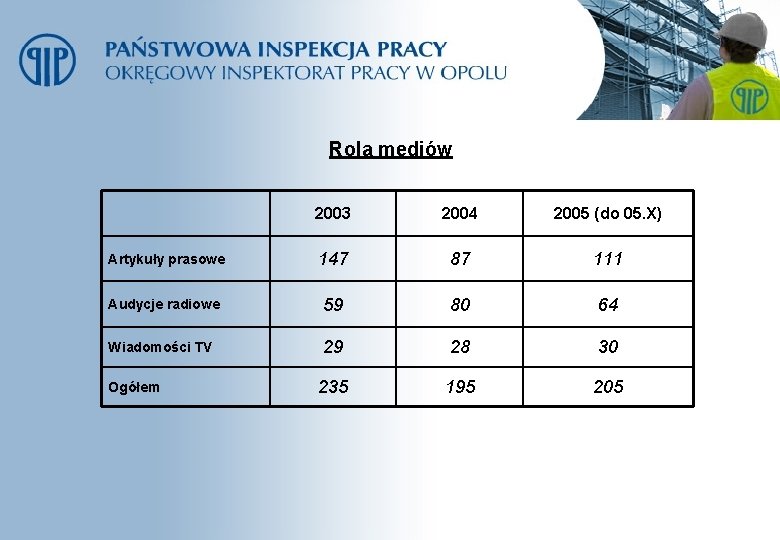 PIP

PAŃSTWOWA INSPEKCJA PRACY
OKRĘGOWY INSPEKTORAT PRACY W OPOLU

PIP

Rola mediów

| | 2003 | 2004 | 2005 (do 05.X) |
|---|---|---|---|
| Artykuły prasowe | 147 | 87 | 111 |
| Audycje radiowe | 59 | 80 | 64 |
| Wiadomości TV | 29 | 28 | 30 |
| Ogółem | 235 | 195 | 205 |